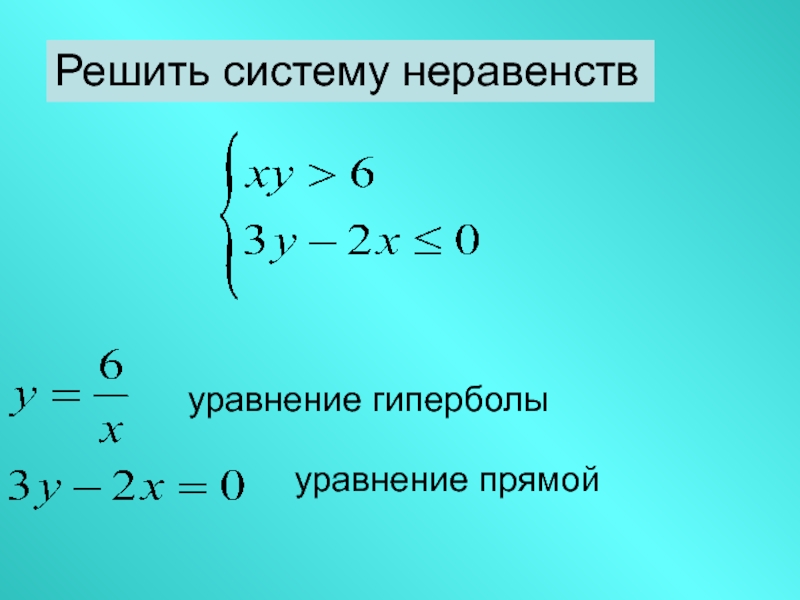 Решить систему неравенств

$\begin{cases} xy > 6 \\ 3y - 2x \leq 0 \end{cases}$

$y = \frac{6}{x}$ уравнение гиперболы

$3y - 2x = 0$ уравнение прямой